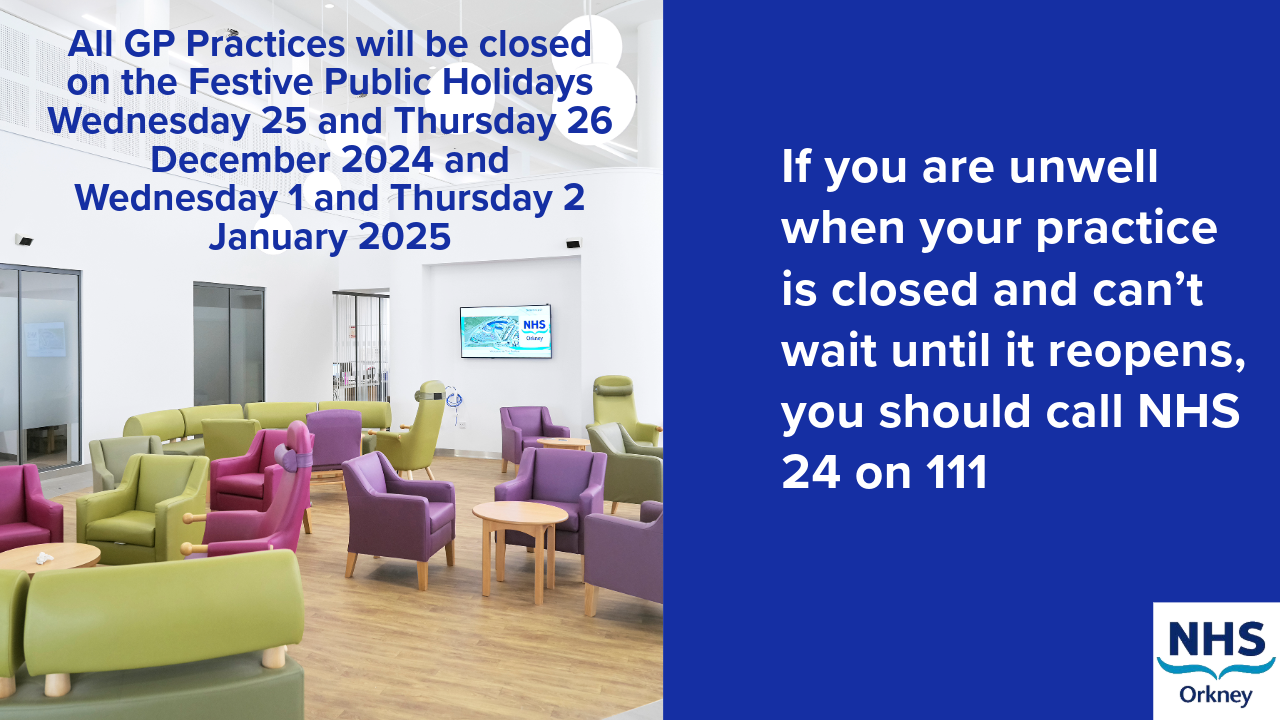 All GP Practices will be closed on the Festive Public Holidays Wednesday 25 and Thursday 26 December 2024 and Wednesday 1 and Thursday 2 January 2025

NHS
Orkney

If you are unwell when your practice is closed and can't wait until it reopens, you should call NHS 24 on 111

NHS
Orkney